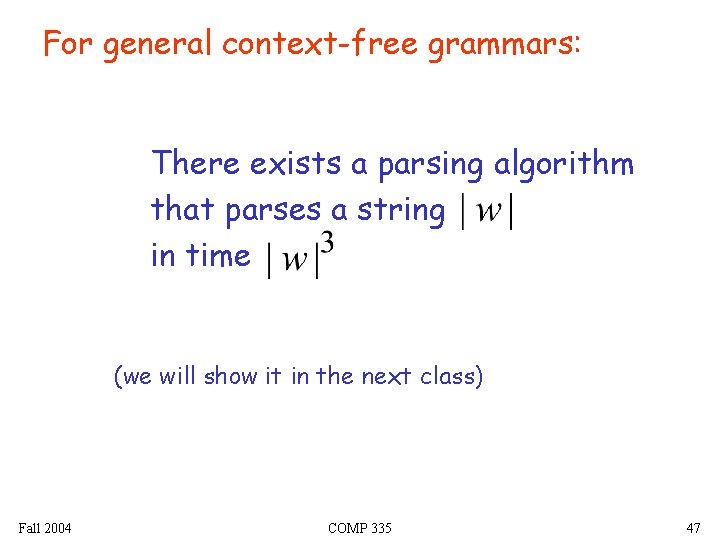 For general context-free grammars:

There exists a parsing algorithm that parses a string $|w|$ in time $|w|^3$

(we will show it in the next class)

Fall 2004

COMP 335

47